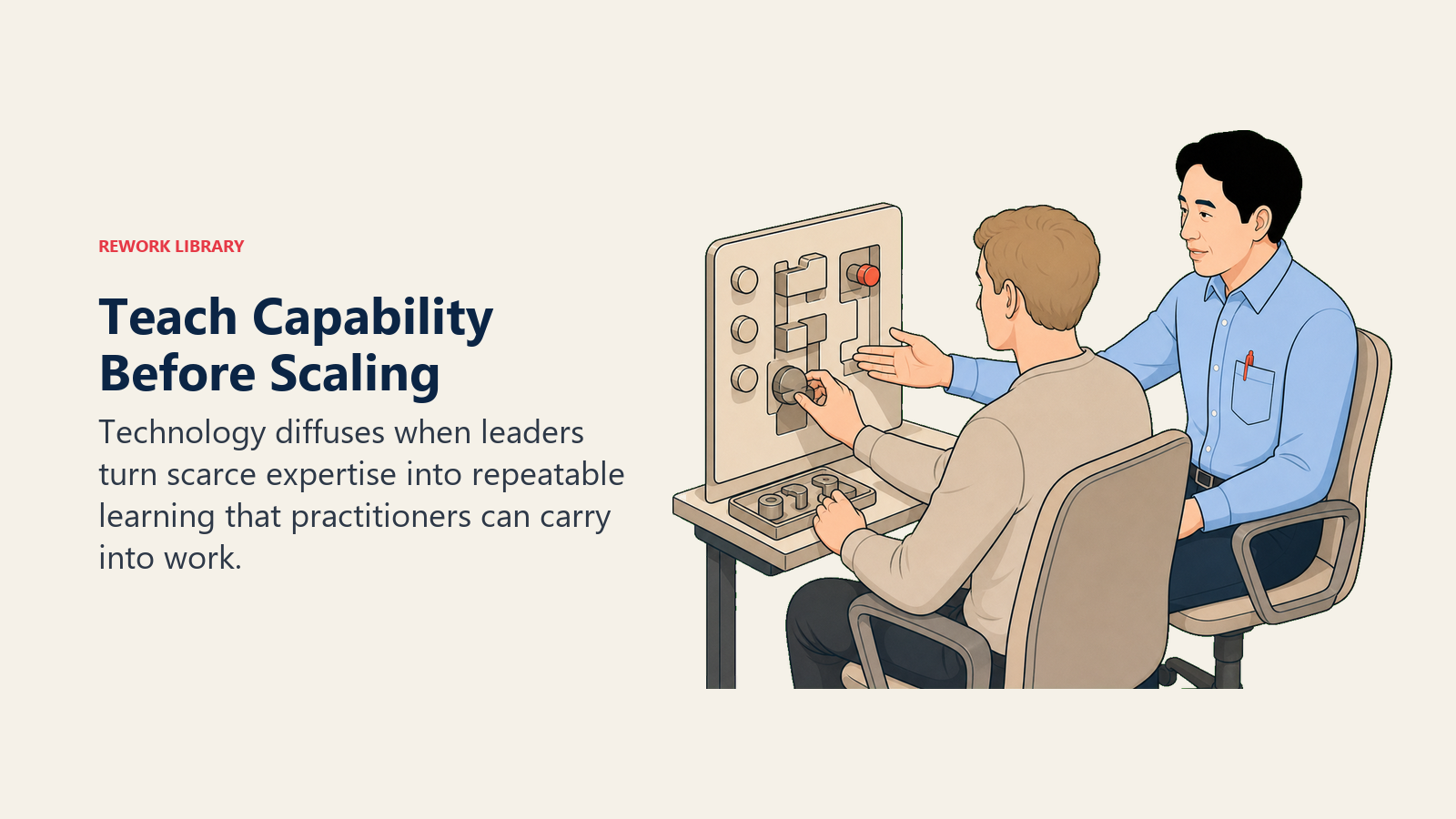 REWORK LIBRARY

Teach Capability Before Scaling

Technology diffuses when leaders turn scarce expertise into repeatable learning that practitioners can carry into work.